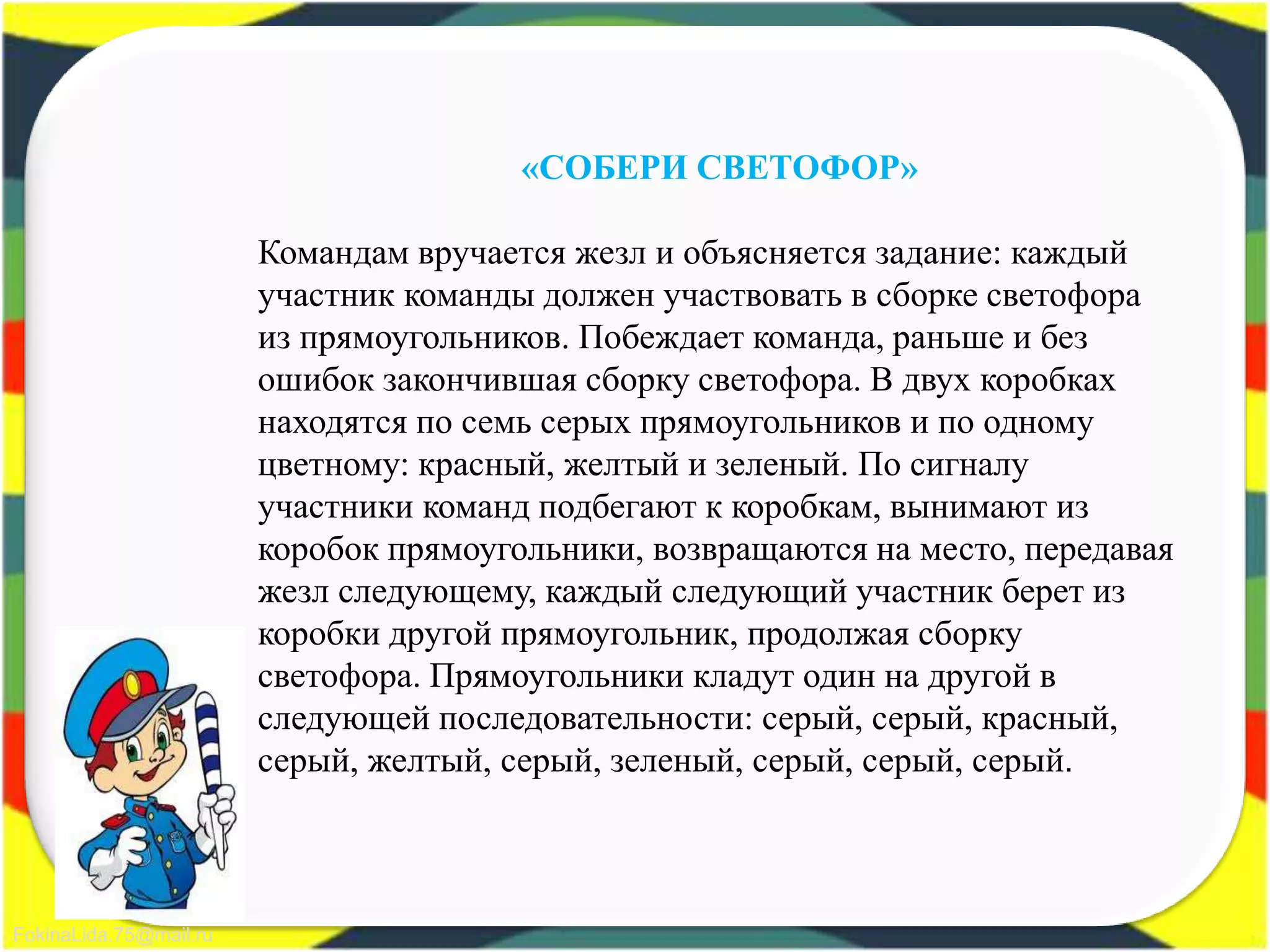 «СОБЕРИ СВЕТОФОР»

Командам вручается жезл и объясняется задание: каждый участник команды должен участвовать в сборке светофора из прямоугольников. Побеждает команда, раньше и без ошибок закончившая сборку светофора. В двух коробках находятся по семь серых прямоугольников и по одному цветному: красный, желтый и зеленый. По сигналу участники команд подбегают к коробкам, вынимают из коробок прямоугольники, возвращаются на место, передавая жезл следующему, каждый следующий участник берет из коробки другой прямоугольник, продолжая сборку светофора. Прямоугольники кладут один на другой в следующей последовательности: серый, серый, красный, серый, желтый, серый, зеленый, серый, серый, серый.

FokinaLida.75@mail.ru